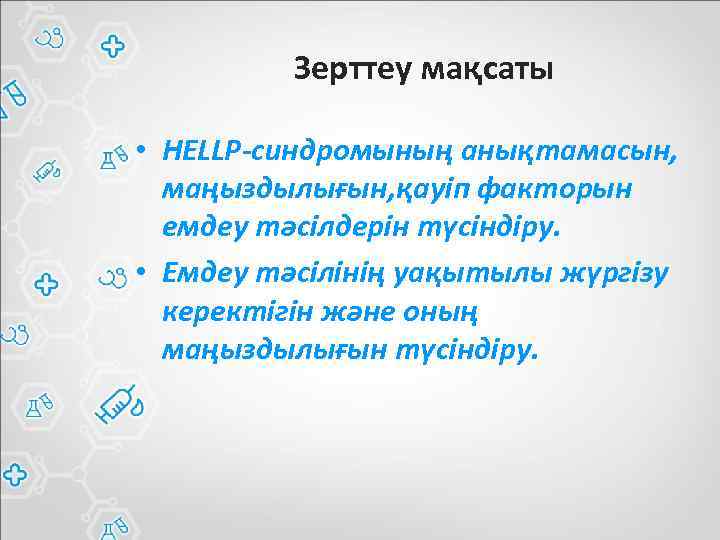 Зерттеу мақсаты

• HELLP-синдромының анықтамасын, маңыздылығын,қауіп факторын емдеу тәсілдерін түсіндіру.

• Емдеу тәсілінің уақытылы жүргізу керектігін және оның маңыздылығын түсіндіру.